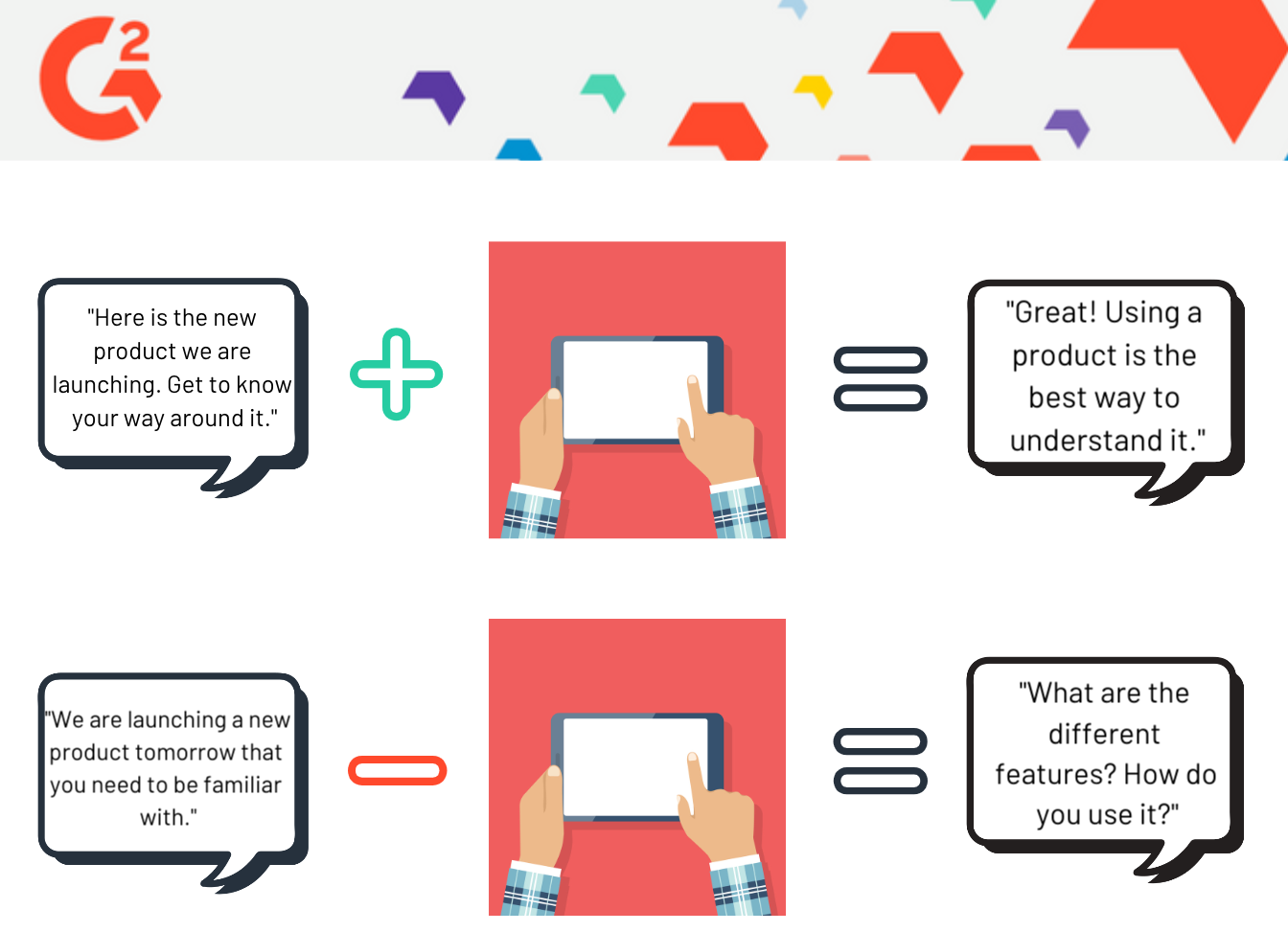 G2

"Here is the new product we are launching. Get to know your way around it."

"Great! Using a product is the best way to understand it."

"We are launching a new product tomorrow that you need to be familiar with."

"What are the different features? How do you use it?"